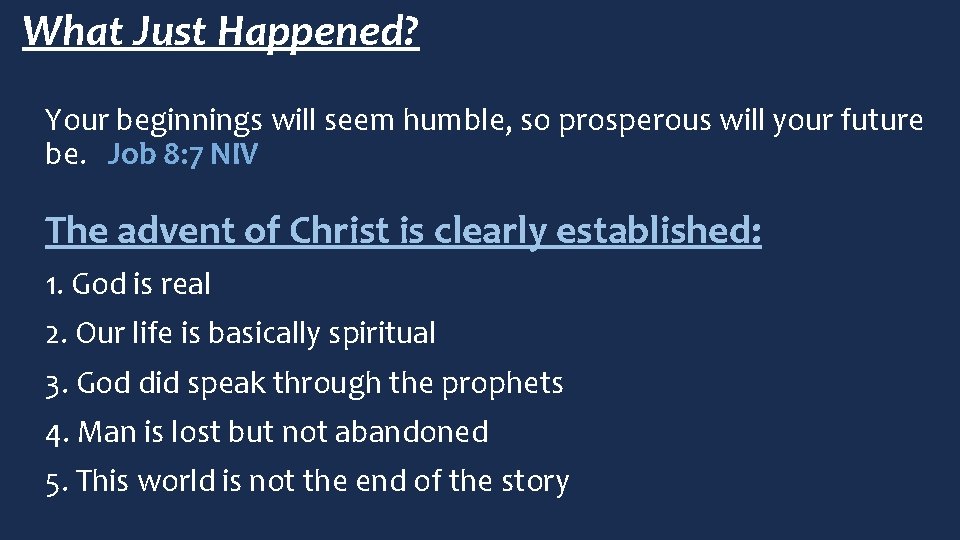 What Just Happened?

Your beginnings will seem humble, so prosperous will your future be. Job 8:7 NIV

The advent of Christ is clearly established:

1. God is real

2. Our life is basically spiritual

3. God did speak through the prophets

4. Man is lost but not abandoned

5. This world is not the end of the story